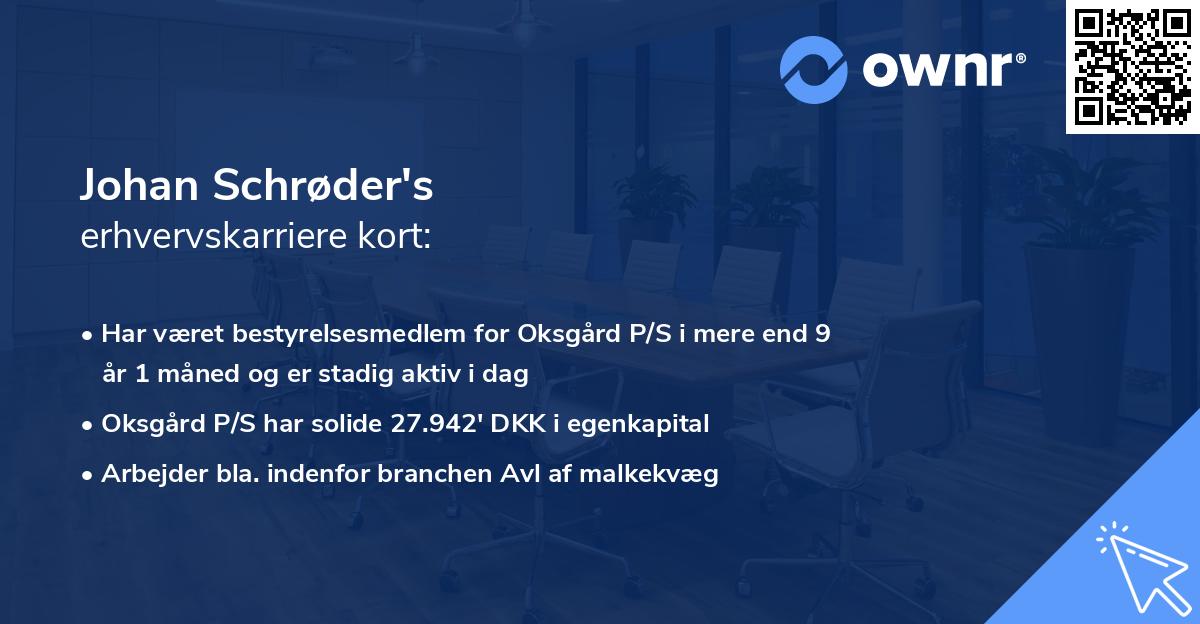 ownr®

Johan Schrøder's
erhvervskarriere kort:

• Har været bestyrelsesmedlem for Oksgård P/S i mere end 9 år 1 måned og er stadig aktiv i dag
• Oksgård P/S har solide 27.942' DKK i egenkapital
• Arbejder bla. indenfor branchen Avl af malkekvæg